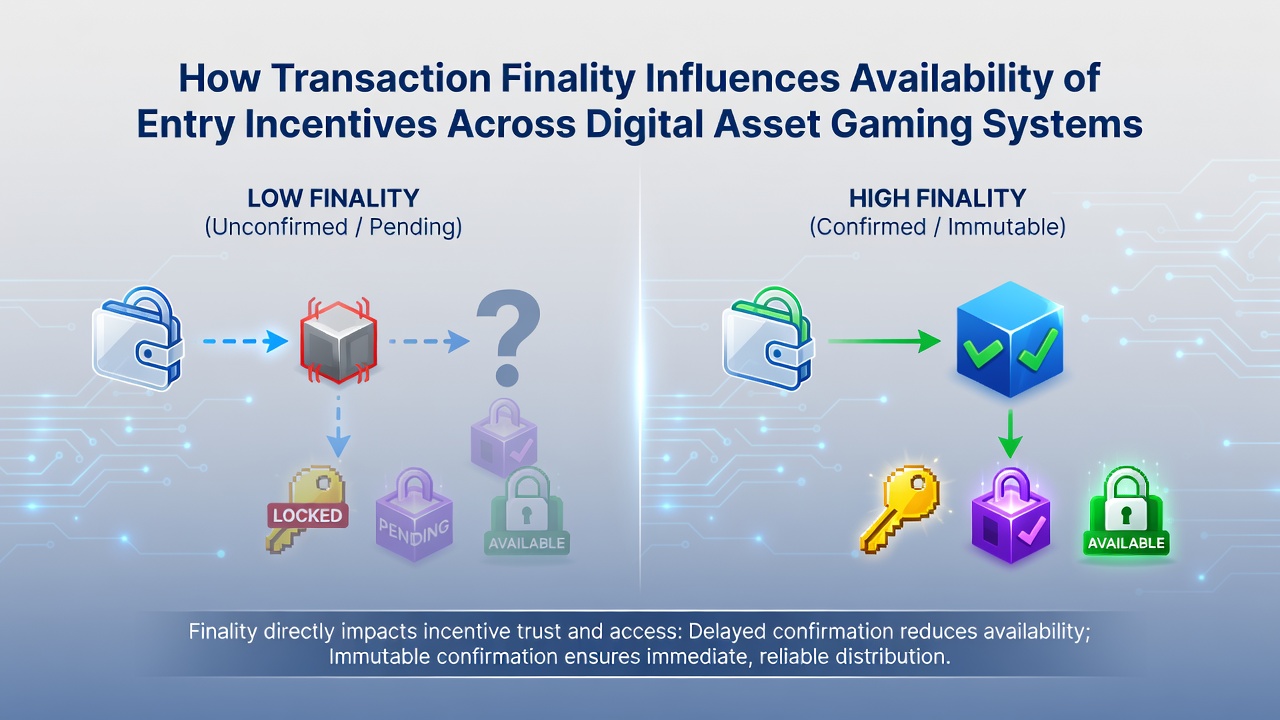 How Transaction Finality Influences Availability of Entry Incentives Across Digital Asset Gaming Systems

LOW FINALITY
(Unconfirmed / Pending)

?

LOCKED

PENDING

AVAILABLE

HIGH FINALITY
(Confirmed / Immutable)

AVAILABLE

Finality directly impacts incentive trust and access: Delayed confirmation reduces availability; Immutable confirmation ensures immediate, reliable distribution.